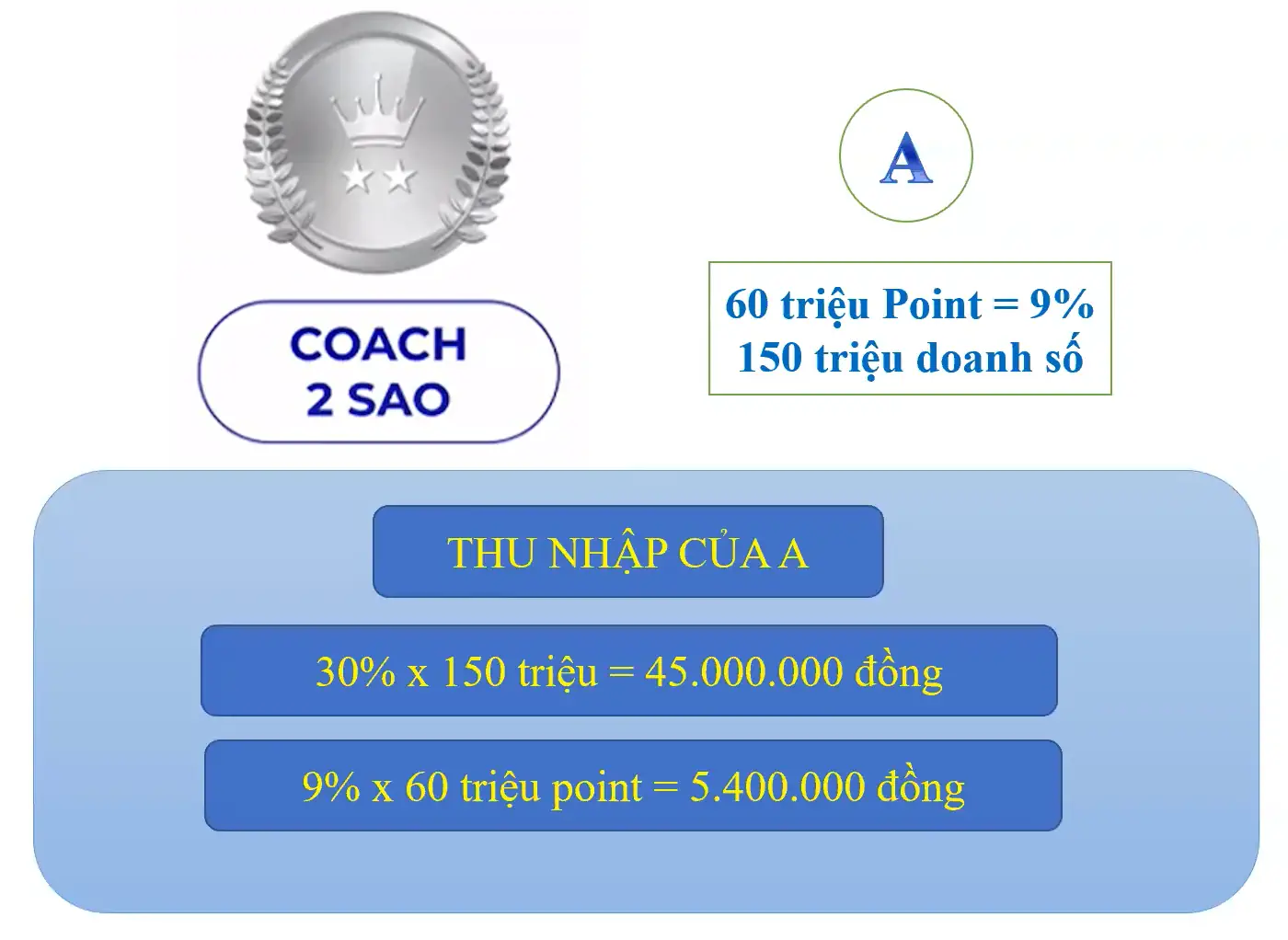 COACH
2 SAO

A

60 triệu Point = 9%
150 triệu doanh số

THU NHẬP CỦA A

30% x 150 triệu = 45.000.000 đồng

9% x 60 triệu point = 5.400.000 đồng